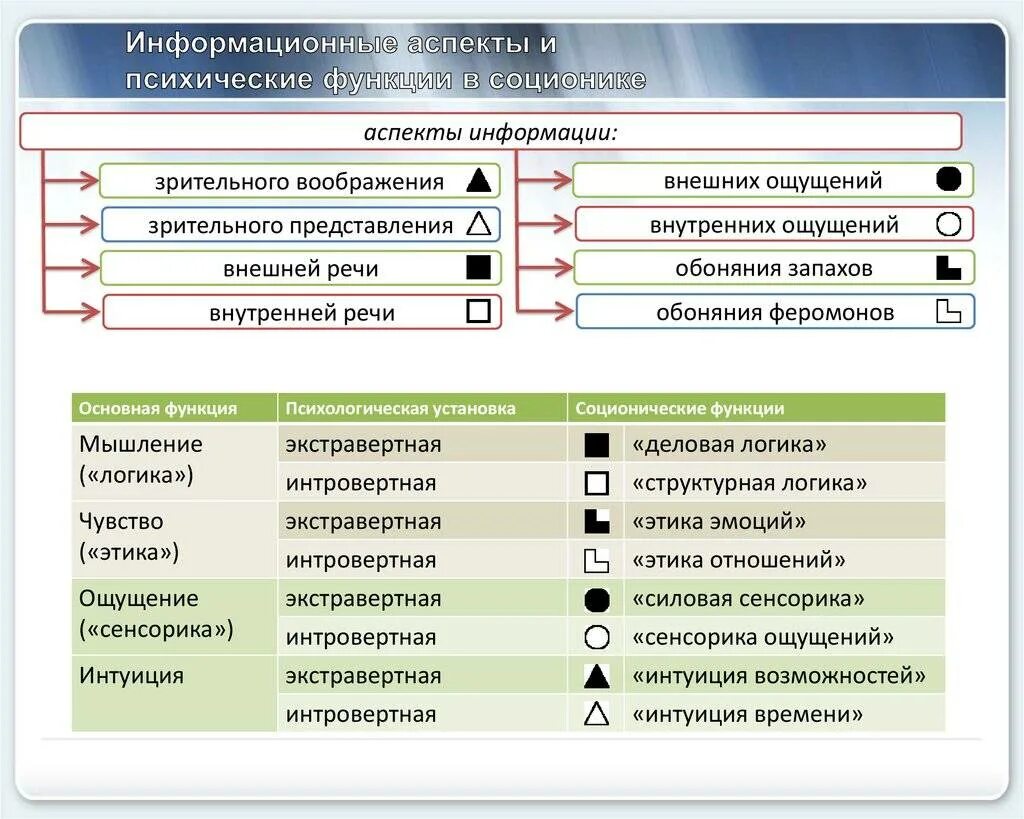 Информационные аспекты и психические функции в соционике

аспекты информации:

зрительного воображения ▲
зрительного представления △
внешней речи ■
внутренней речи □

внешних ощущений ●
внутренних ощущений ○
обоняния запахов
обоняния феромонов

| Основная функция | Психологическая установка | Соционические функции | |
|---|---|---|---|
| Мышление («логика») | экстравертная | ■ | «деловая логика» |
| | интровертная | □ | «структурная логика» |
| Чувство («этика») | экстравертная | | «этика эмоций» |
| | интровертная | | «этика отношений» |
| Ощущение («сенсорика») | экстравертная | ● | «силовая сенсорика» |
| | интровертная | ○ | «сенсорика ощущений» |
| Интуиция | экстравертная | ▲ | «интуиция возможностей» |
| | интровертная | △ | «интуиция времени» |